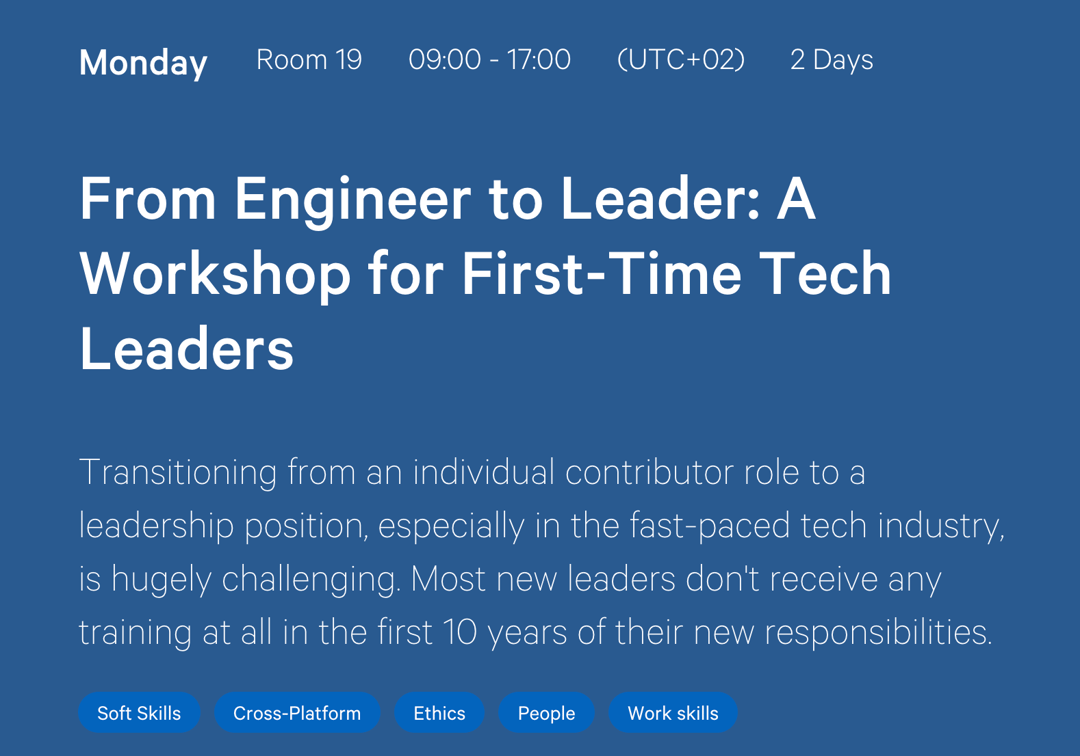 Monday Room 19 09:00 - 17:00 (UTC+02) 2 Days

From Engineer to Leader: A Workshop for First-Time Tech Leaders

Transitioning from an individual contributor role to a leadership position, especially in the fast-paced tech industry, is hugely challenging. Most new leaders don't receive any training at all in the first 10 years of their new responsibilities.

Soft Skills Cross-Platform Ethics People Work skills